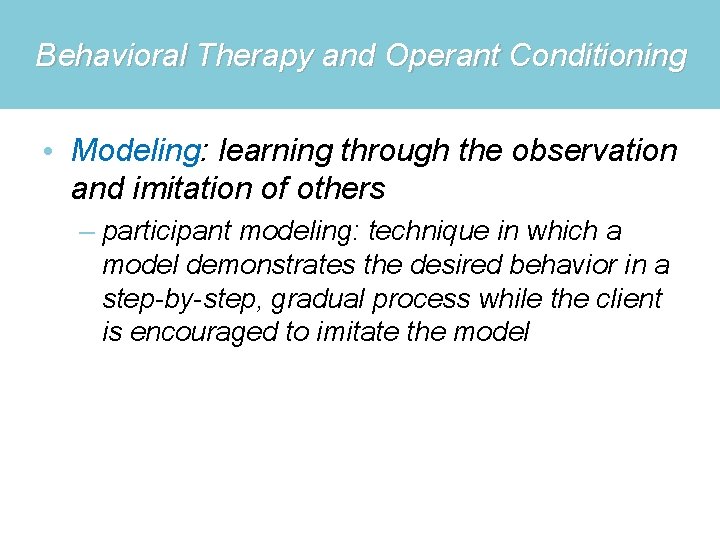 Behavioral Therapy and Operant Conditioning

• Modeling: learning through the observation and imitation of others

– participant modeling: technique in which a model demonstrates the desired behavior in a step-by-step, gradual process while the client is encouraged to imitate the model